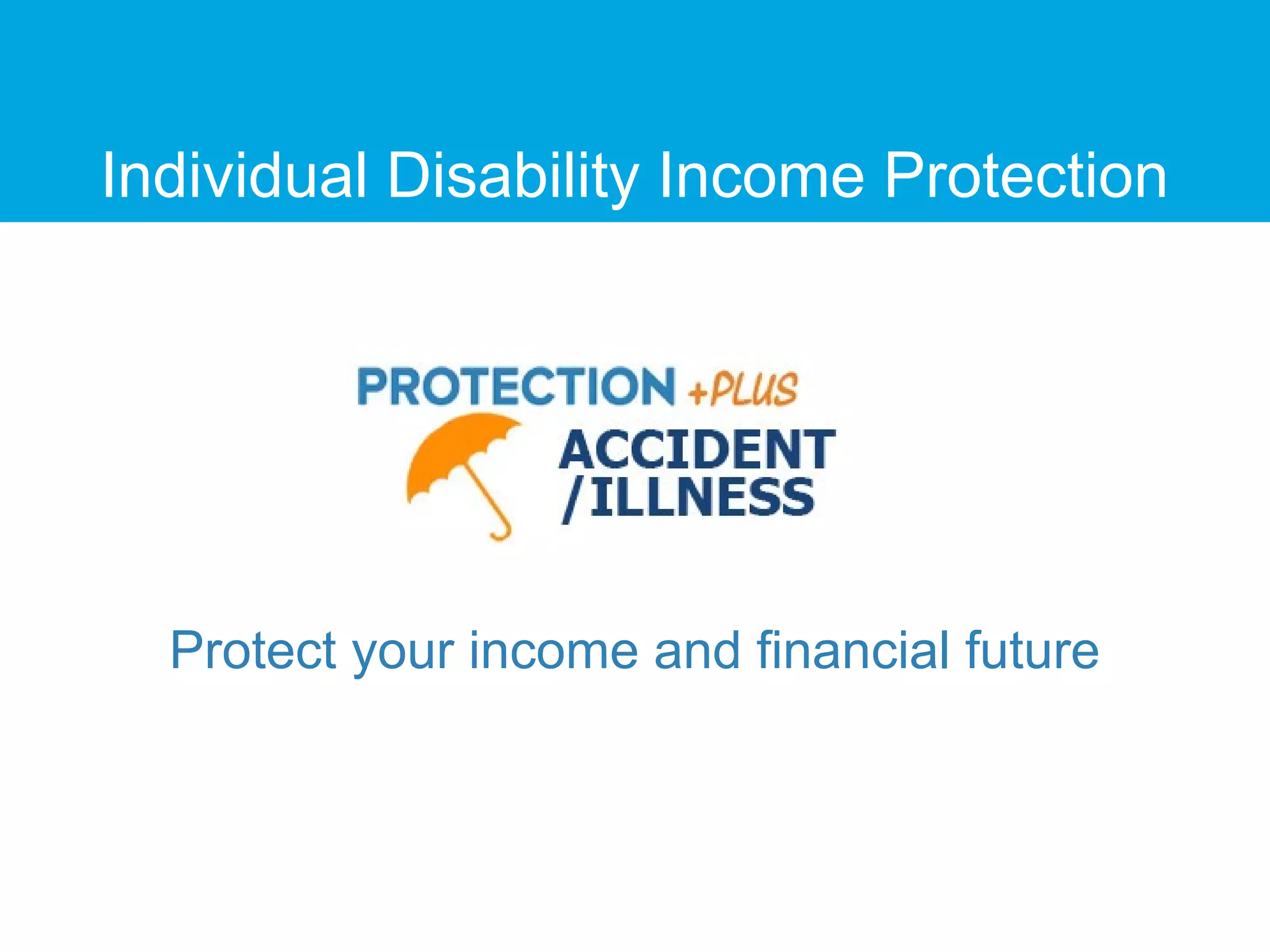 Individual Disability Income Protection

PROTECTION +PLUS
ACCIDENT
/ILLNESS

Protect your income and financial future